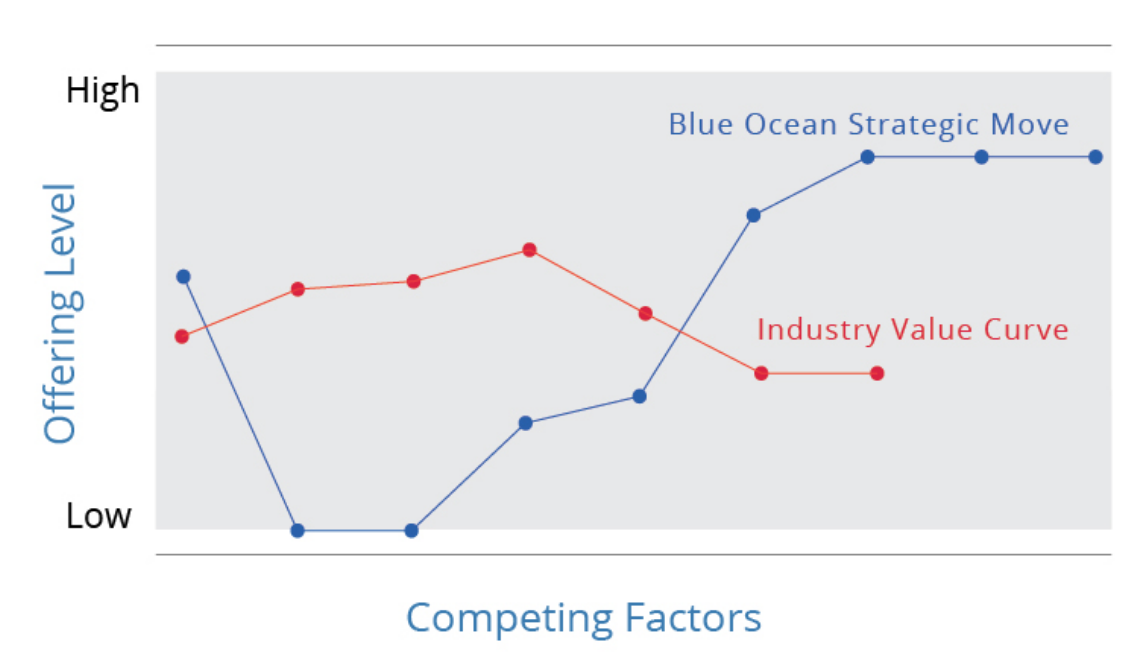 High

Offering Level

Low

Blue Ocean Strategic Move

Industry Value Curve

Competing Factors